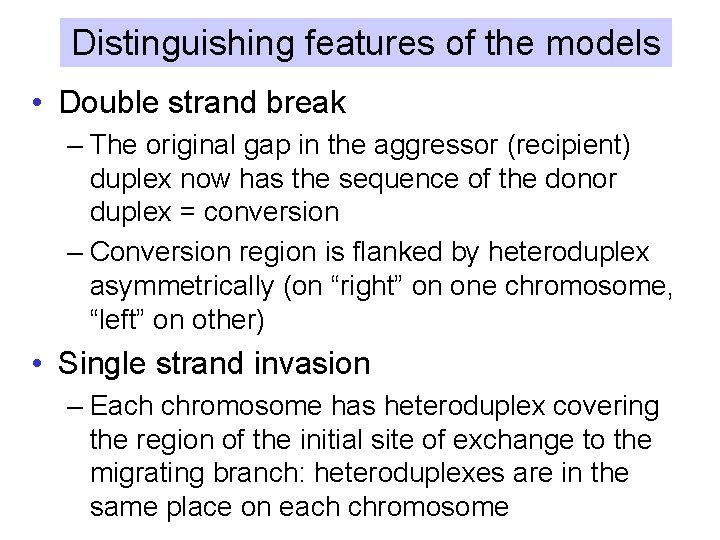 Distinguishing features of the models

• Double strand break
– The original gap in the aggressor (recipient) duplex now has the sequence of the donor duplex = conversion
– Conversion region is flanked by heteroduplex asymmetrically (on “right” on one chromosome, “left” on other)

• Single strand invasion
– Each chromosome has heteroduplex covering the region of the initial site of exchange to the migrating branch: heteroduplexes are in the same place on each chromosome